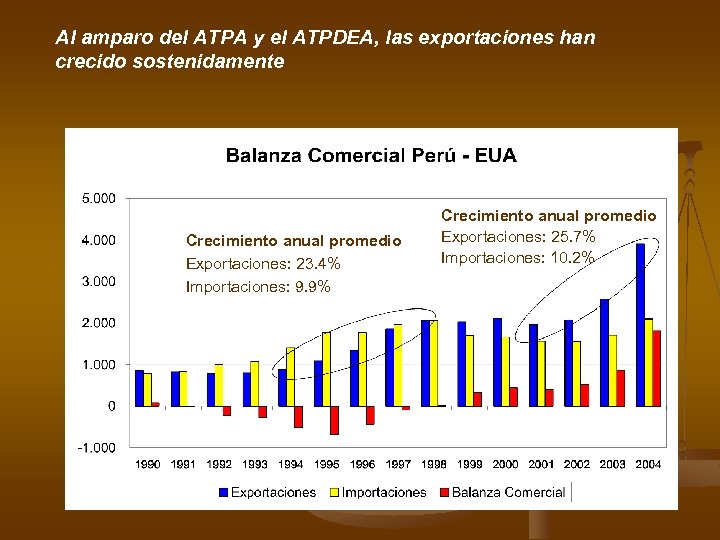 Al amparo del ATPA y el ATPDEA, las exportaciones han crecido sostenidamente

Balanza Comercial Perú - EUA

5.000
4.000
3.000
2.000
1.000
0
-1.000

Crecimiento anual promedio
Exportaciones: 23.4%
Importaciones: 9.9%

Crecimiento anual promedio
Exportaciones: 25.7%
Importaciones: 10.2%

1990 1991 1992 1993 1994 1995 1996 1997 1998 1999 2000 2001 2002 2003 2004

Exportaciones Importaciones Balanza Comercial